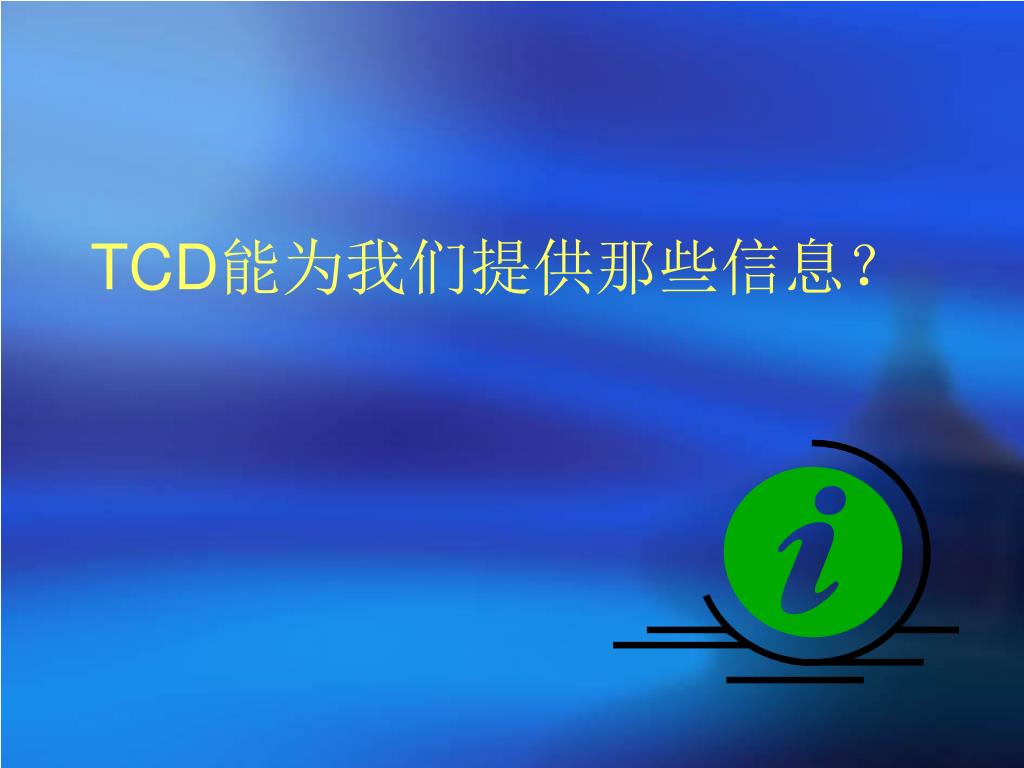 TCD能为我们提供那些信息？

i